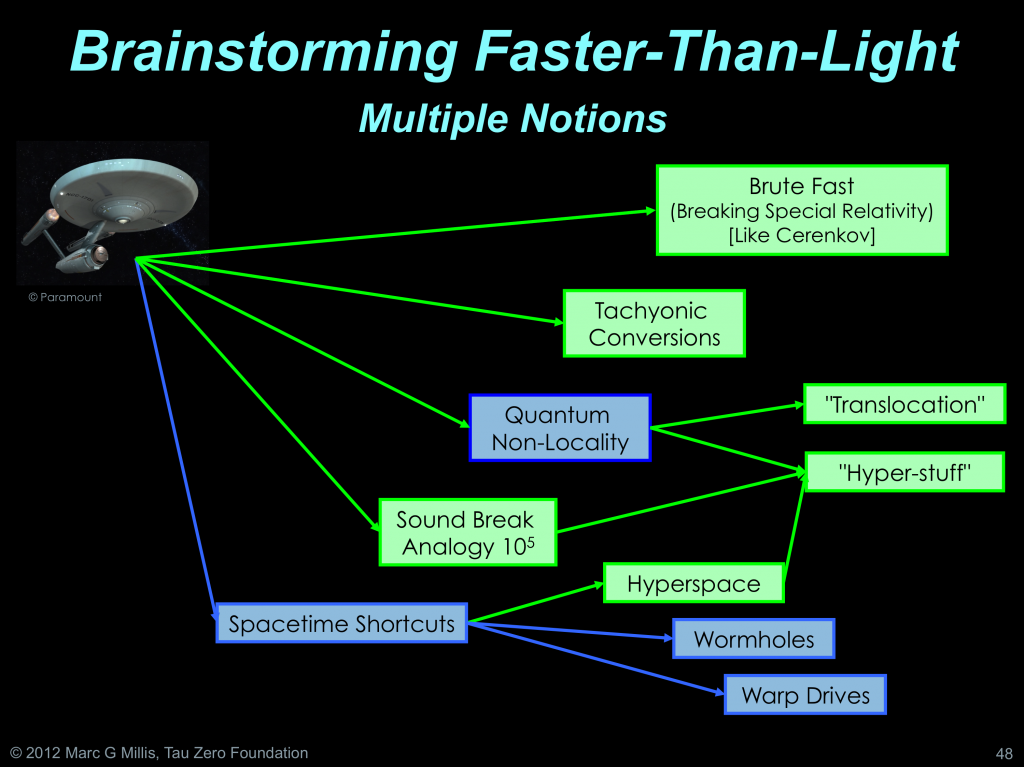 Brainstorming Faster-Than-Light

Multiple Notions

© Paramount

Brute Fast
(Breaking Special Relativity)
[Like Cerenkov]

Tachyonic Conversions

Quantum Non-Locality

"Translocation"

"Hyper-stuff"

Sound Break Analogy $10^5$

Hyperspace

Spacetime Shortcuts

Wormholes

Warp Drives

© 2012 Marc G Millis, Tau Zero Foundation

48